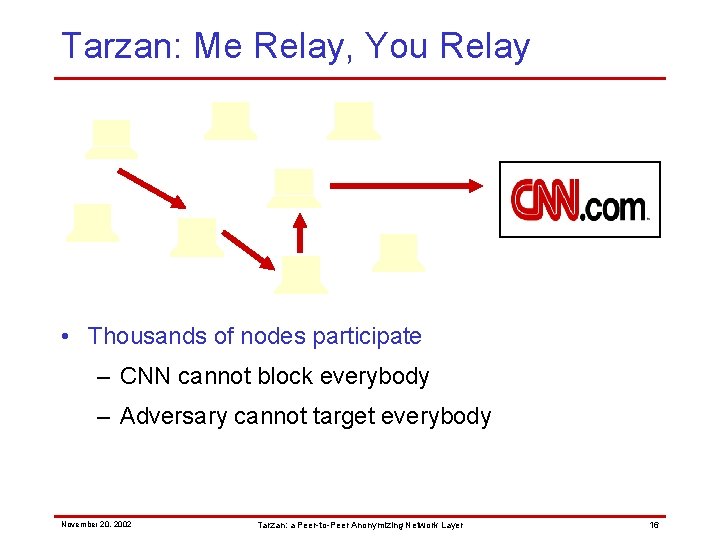 Tarzan: Me Relay, You Relay

CNN.com

• Thousands of nodes participate
– CNN cannot block everybody
– Adversary cannot target everybody

November 20, 2002

Tarzan: a Peer-to-Peer Anonymizing Network Layer

16